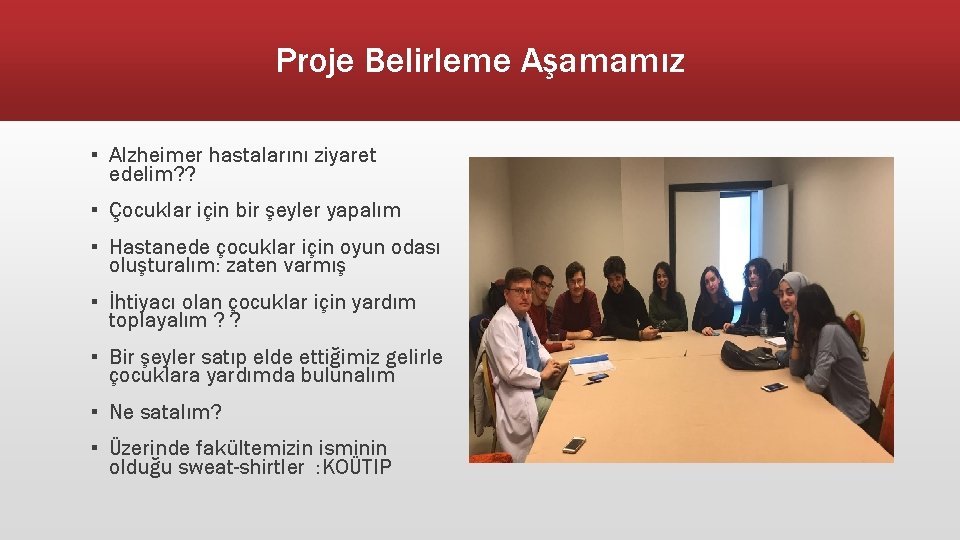 Proje Belirleme Aşamamız

▪ Alzheimer hastalarını ziyaret edelim??

▪ Çocuklar için bir şeyler yapalım

▪ Hastanede çocuklar için oyun odası oluşturalım: zaten varmış

▪ İhtiyacı olan çocuklar için yardım toplayalım ? ?

▪ Bir şeyler satıp elde ettiğimiz gelirle çocuklara yardımda bulunalım

▪ Ne satalım?

▪ Üzerinde fakültemizin isminin olduğu sweat-shirtler :KOÜTIP